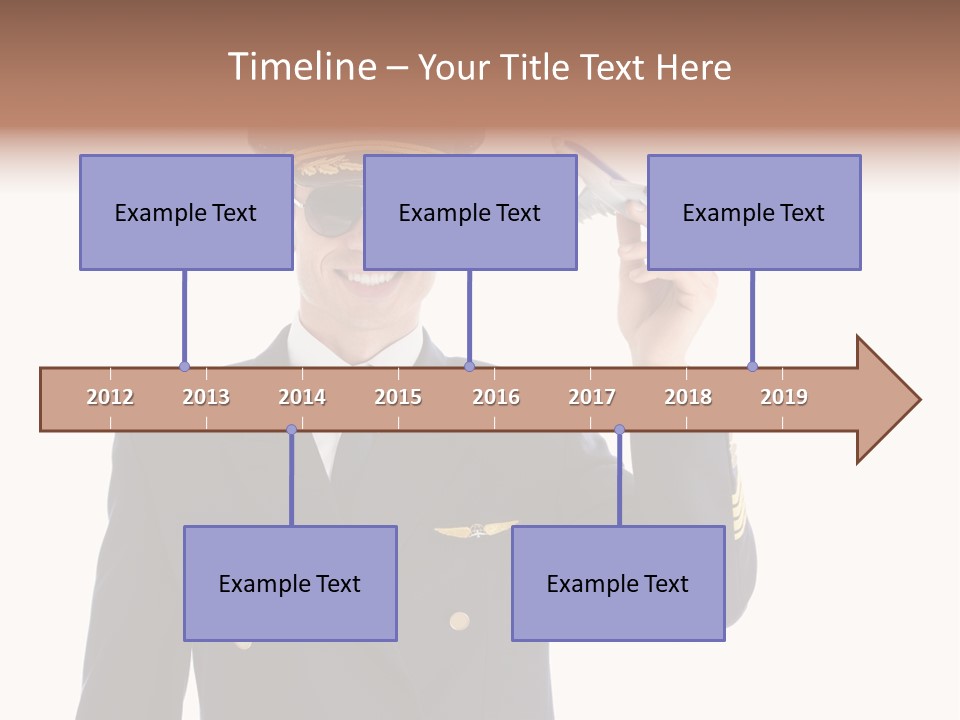 Timeline – Your Title Text Here

Example Text

Example Text

Example Text

2012 2013 2014 2015 2016 2017 2018 2019

Example Text

Example Text